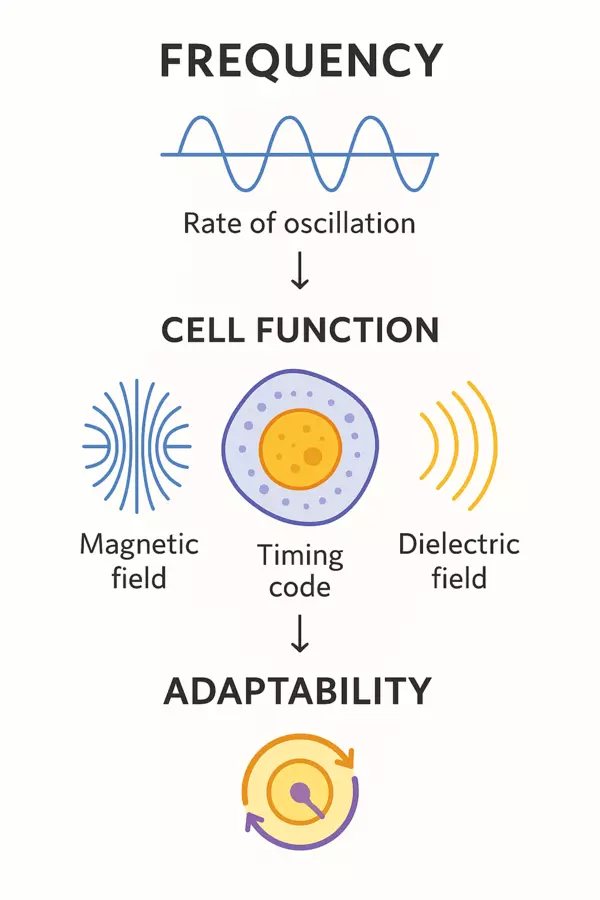 FREQUENCY

Rate of oscillation

↓

CELL FUNCTION

Magnetic field

Timing code

Dielectric field

↓

ADAPTABILITY